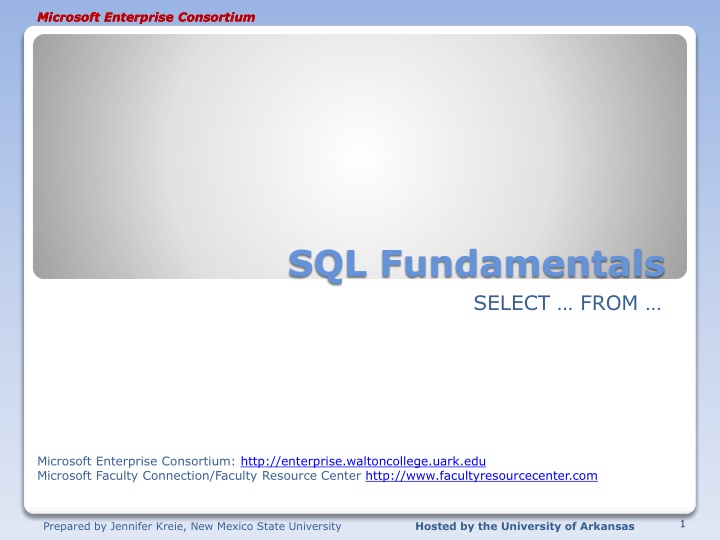 Microsoft Enterprise Consortium

SQL Fundamentals

SELECT … FROM …

Microsoft Enterprise Consortium: http://enterprise.waltoncollege.uark.edu
Microsoft Faculty Connection/Faculty Resource Center http://www.facultyresourcecenter.com

Prepared by Jennifer Kreie, New Mexico State University

Hosted by the University of Arkansas

1